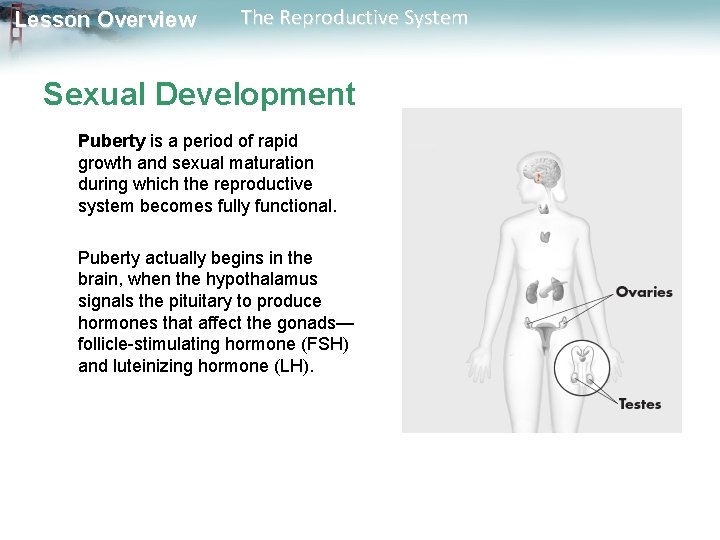 Lesson Overview The Reproductive System

Sexual Development

Puberty is a period of rapid growth and sexual maturation during which the reproductive system becomes fully functional.

Puberty actually begins in the brain, when the hypothalamus signals the pituitary to produce hormones that affect the gonads—follicle-stimulating hormone (FSH) and luteinizing hormone (LH).

Ovaries

Testes